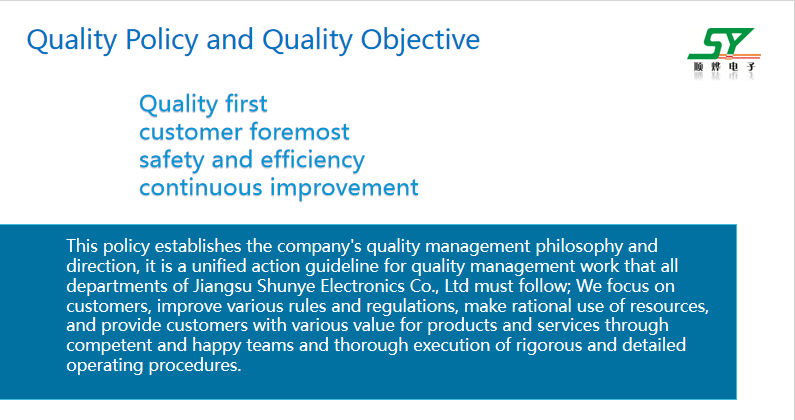 Quality Policy and Quality Objective

SY
顺烨电子

Quality first
customer foremost
safety and efficiency
continuous improvement

This policy establishes the company's quality management philosophy and direction, it is a unified action guideline for quality management work that all departments of Jiangsu Shunye Electronics Co., Ltd must follow; We focus on customers, improve various rules and regulations, make rational use of resources, and provide customers with various value for products and services through competent and happy teams and thorough execution of rigorous and detailed operating procedures.